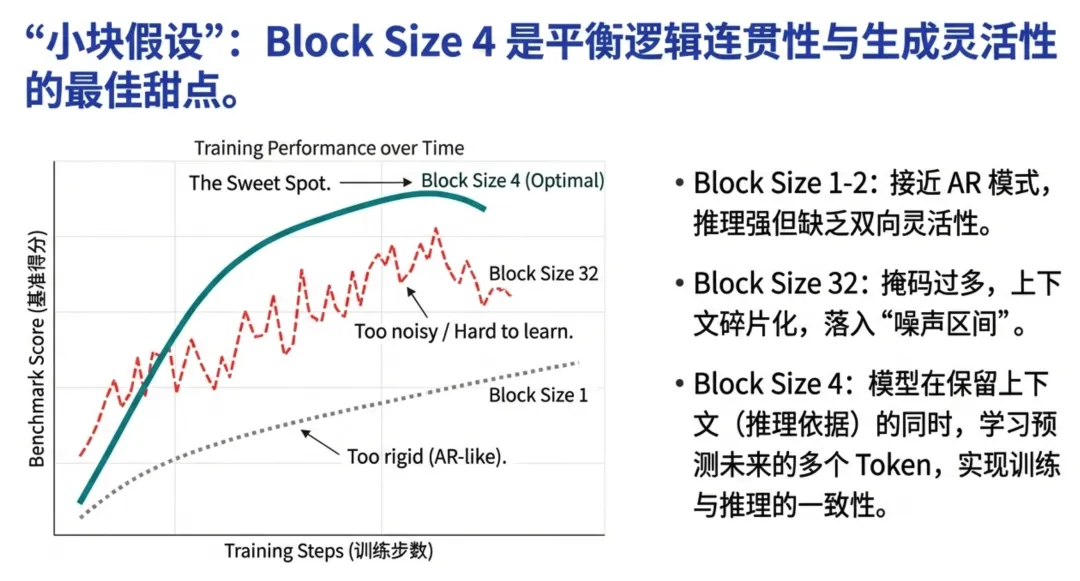 “小块假设”：Block Size 4 是平衡逻辑连贯性与生成灵活性的最佳甜点。

Training Performance over Time

The Sweet Spot.

Block Size 4 (Optimal)

Block Size 32

Too noisy / Hard to learn.

Block Size 1

Too rigid (AR-like).

Benchmark Score (基准得分)

Training Steps (训练步数)

• Block Size 1-2：接近 AR 模式，推理强但缺乏双向灵活性。

• Block Size 32：掩码过多，上下文碎片化，落入“噪声区间”。

• Block Size 4：模型在保留上下文（推理依据）的同时，学习预测未来的多个 Token，实现训练与推理的一致性。